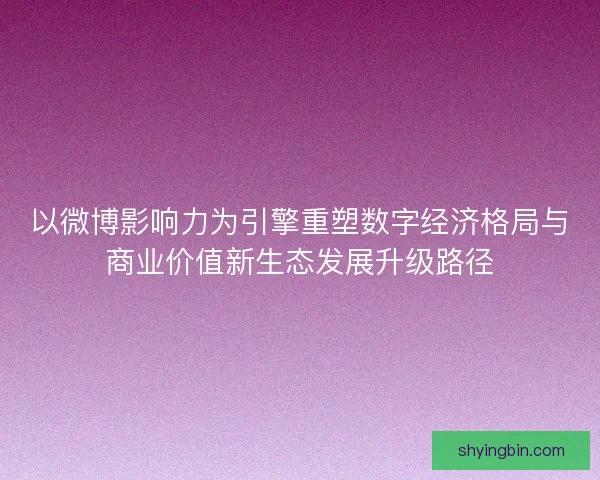 以微博影响力为引擎重塑数字经济格局与商业价值新生态发展升级路径

shyingbin.com